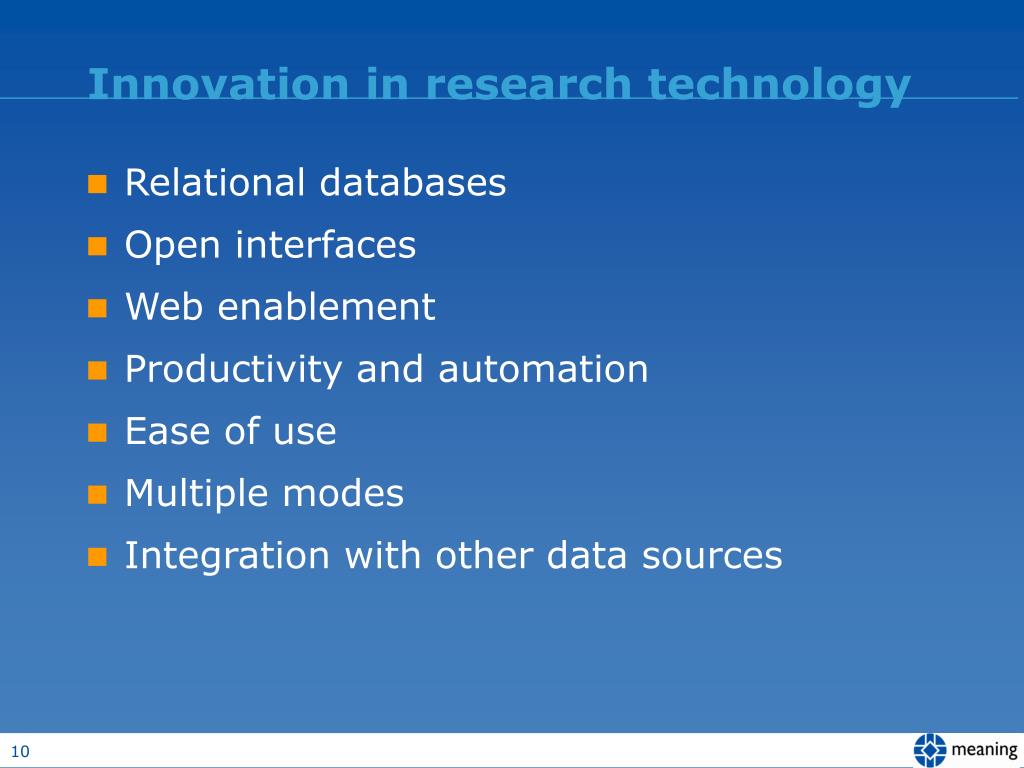 Innovation in research technology

Relational databases
Open interfaces
Web enablement
Productivity and automation
Ease of use
Multiple modes
Integration with other data sources

10

meaning